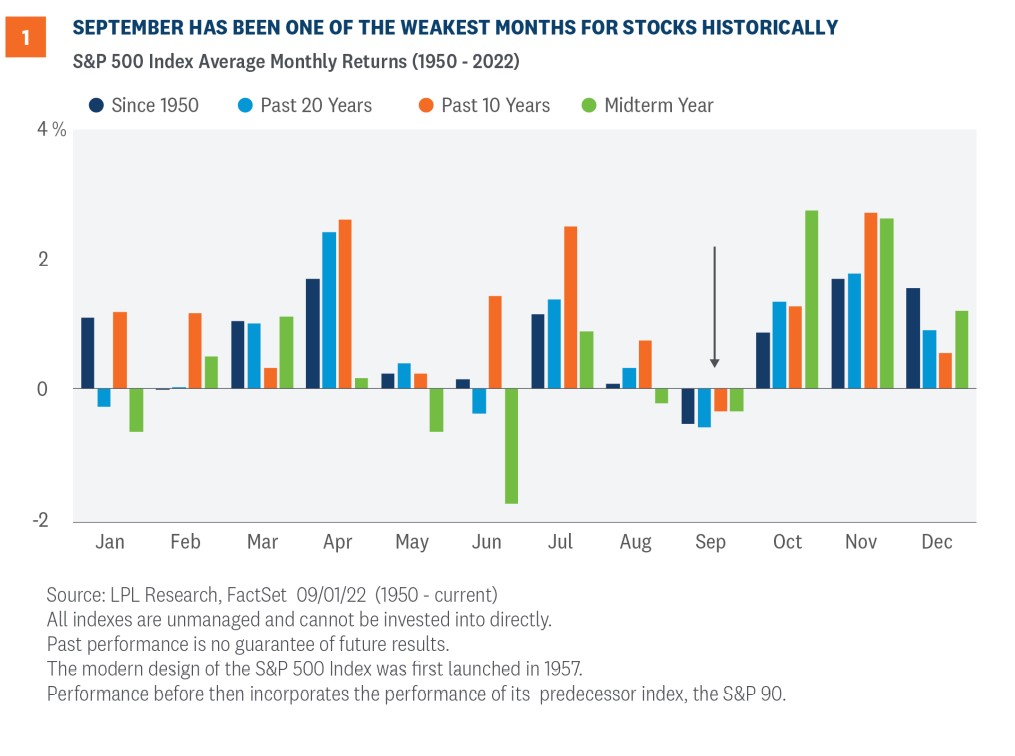 1

SEPTEMBER HAS BEEN ONE OF THE WEAKEST MONTHS FOR STOCKS HISTORICALLY

S&P 500 Index Average Monthly Returns (1950 - 2022)

Since 1950 Past 20 Years Past 10 Years Midterm Year

4 %
2
0
-2

Jan Feb Mar Apr May Jun Jul Aug Sep Oct Nov Dec

Source: LPL Research, FactSet 09/01/22 (1950 - current)
All indexes are unmanaged and cannot be invested into directly.
Past performance is no guarantee of future results.
The modern design of the S&P 500 Index was first launched in 1957.
Performance before then incorporates the performance of its predecessor index, the S&P 90.